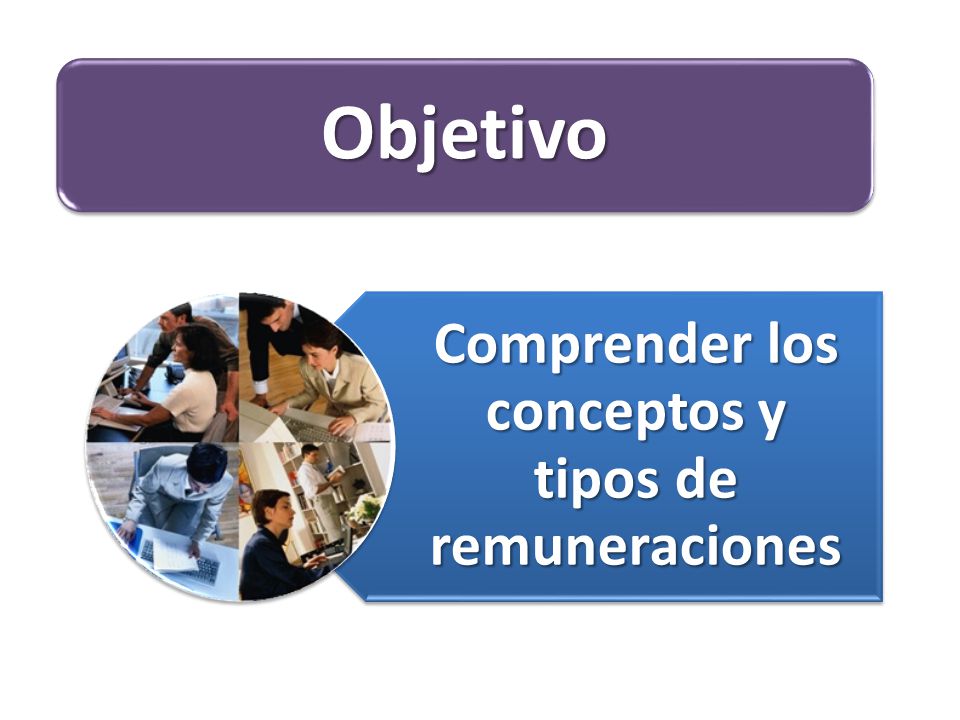 Objetivo

Comprender los conceptos y tipos de remuneraciones